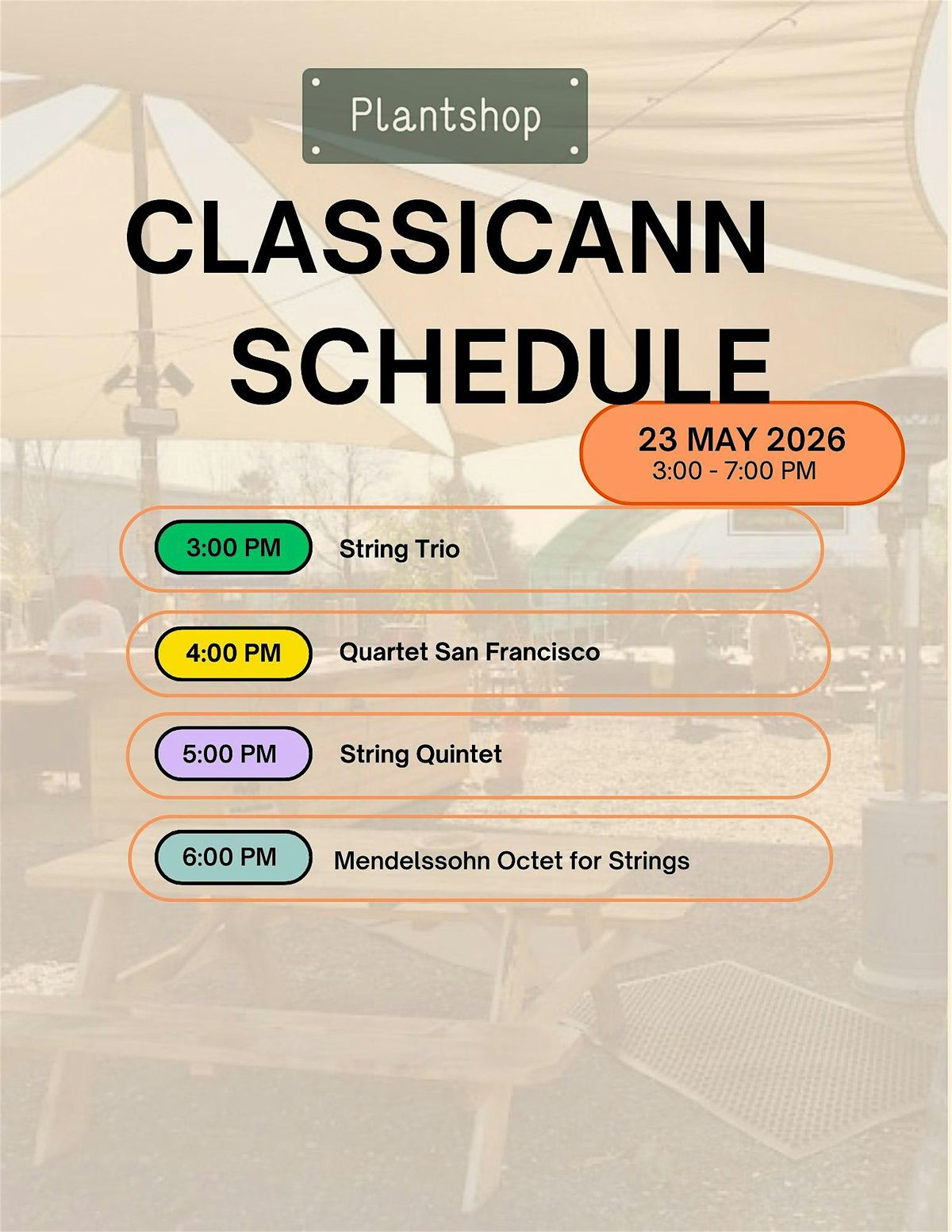 Plantshop

CLASSICANN SCHEDULE

23 MAY 2026
3:00 - 7:00 PM

3:00 PM String Trio

4:00 PM Quartet San Francisco

5:00 PM String Quintet

6:00 PM Mendelssohn Octet for Strings